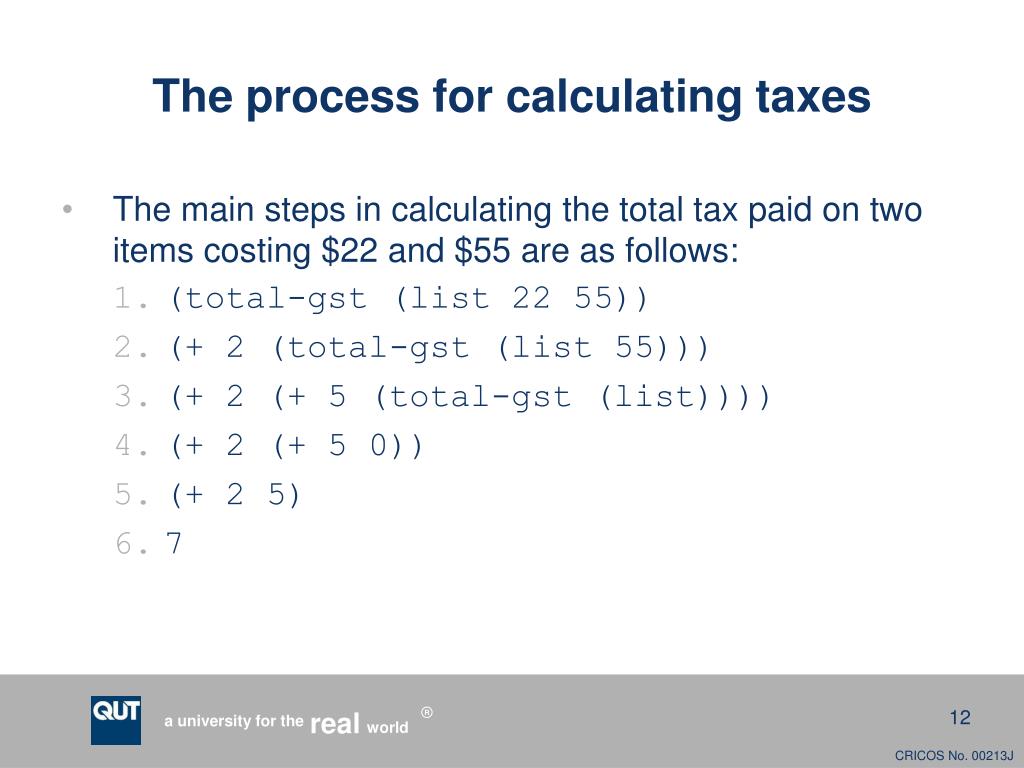 The process for calculating taxes

• The main steps in calculating the total tax paid on two items costing \$22 and \$55 are as follows:

1. (total-gst (list 22 55))
2. (+ 2 (total-gst (list 55)))
3. (+ 2 (+ 5 (total-gst (list))))
4. (+ 2 (+ 5 0))
5. (+ 2 5)
6. 7

QUT a university for the real world ®

12

CRICOS No. 00213J